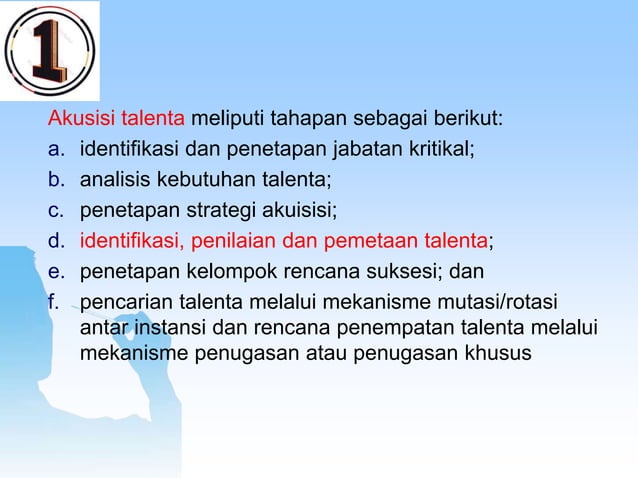 1

Akusisi talenta meliputi tahapan sebagai berikut:
a. identifikasi dan penetapan jabatan kritikal;
b. analisis kebutuhan talenta;
c. penetapan strategi akuisisi;
d. identifikasi, penilaian dan pemetaan talenta;
e. penetapan kelompok rencana suksesi; dan
f. pencarian talenta melalui mekanisme mutasi/rotasi antar instansi dan rencana penempatan talenta melalui mekanisme penugasan atau penugasan khusus